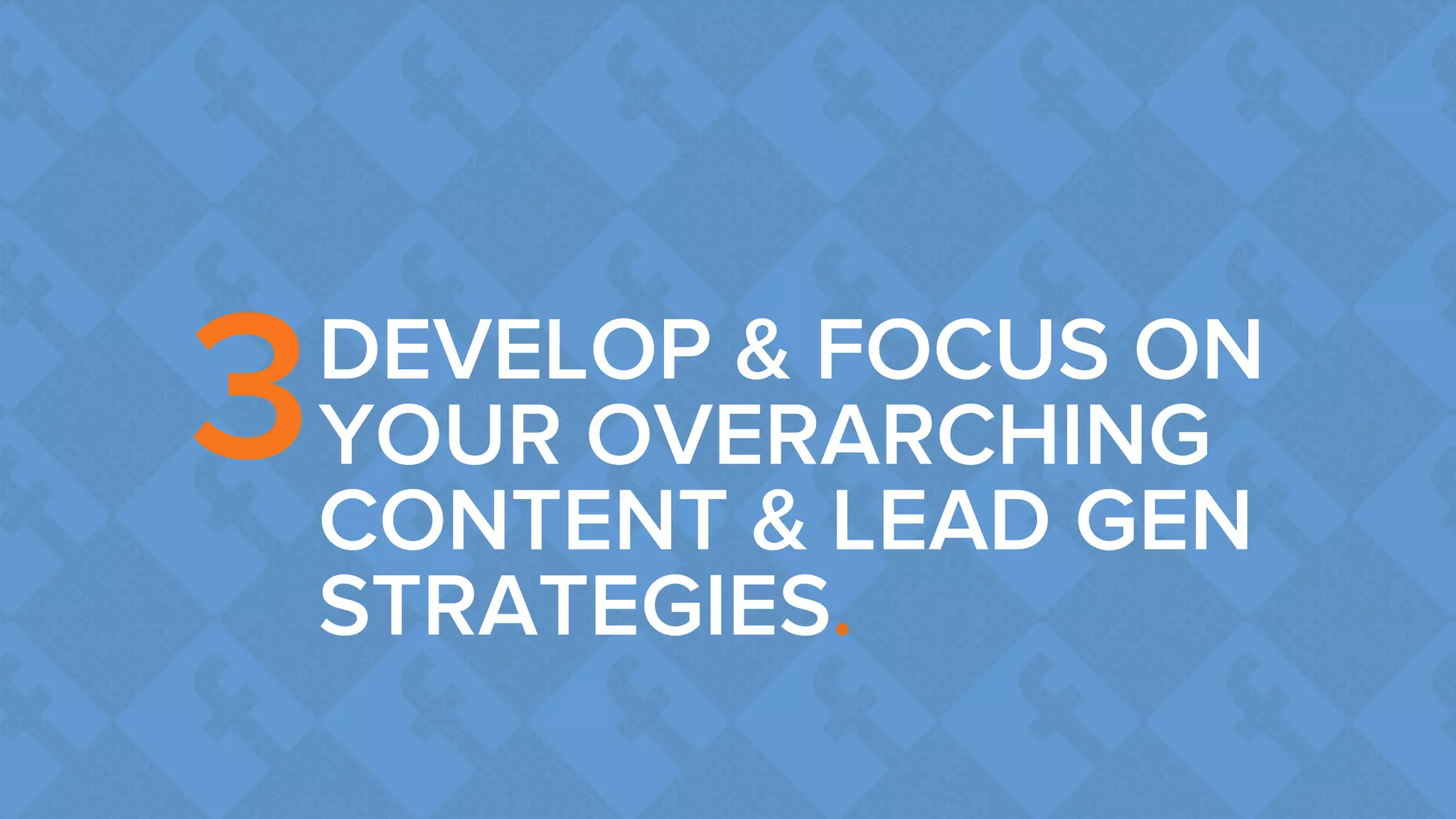 3 DEVELOP & FOCUS ON YOUR OVERARCHING CONTENT & LEAD GEN STRATEGIES.